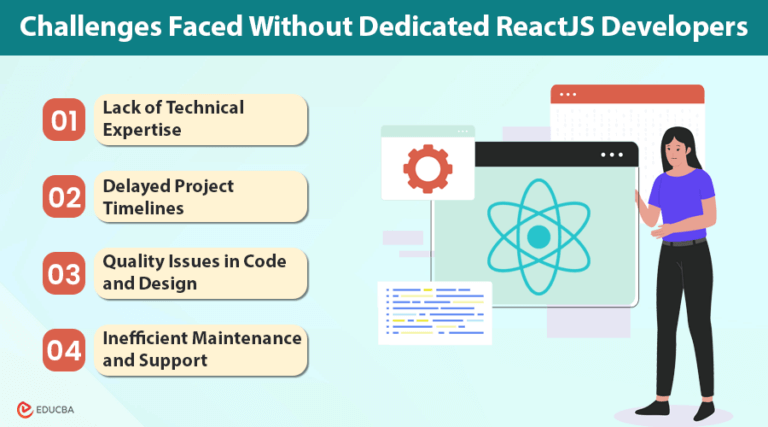 Challenges Faced Without Dedicated ReactJS Developers

01 Lack of Technical Expertise

02 Delayed Project Timelines

03 Quality Issues in Code and Design

04 Inefficient Maintenance and Support

EDUCBA